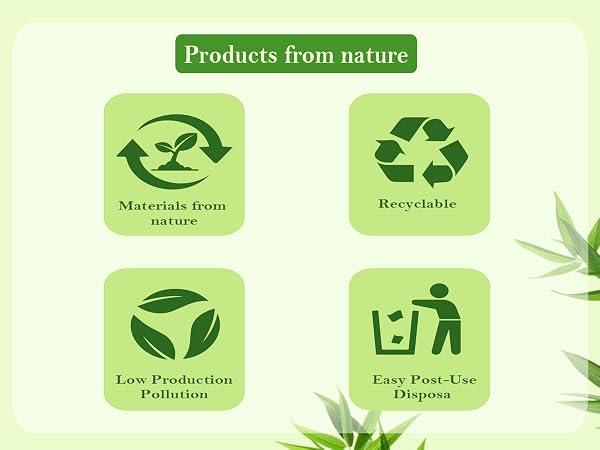 Products from nature

Materials from nature

Recyclable

Low Production Pollution

Easy Post-Use Disposa